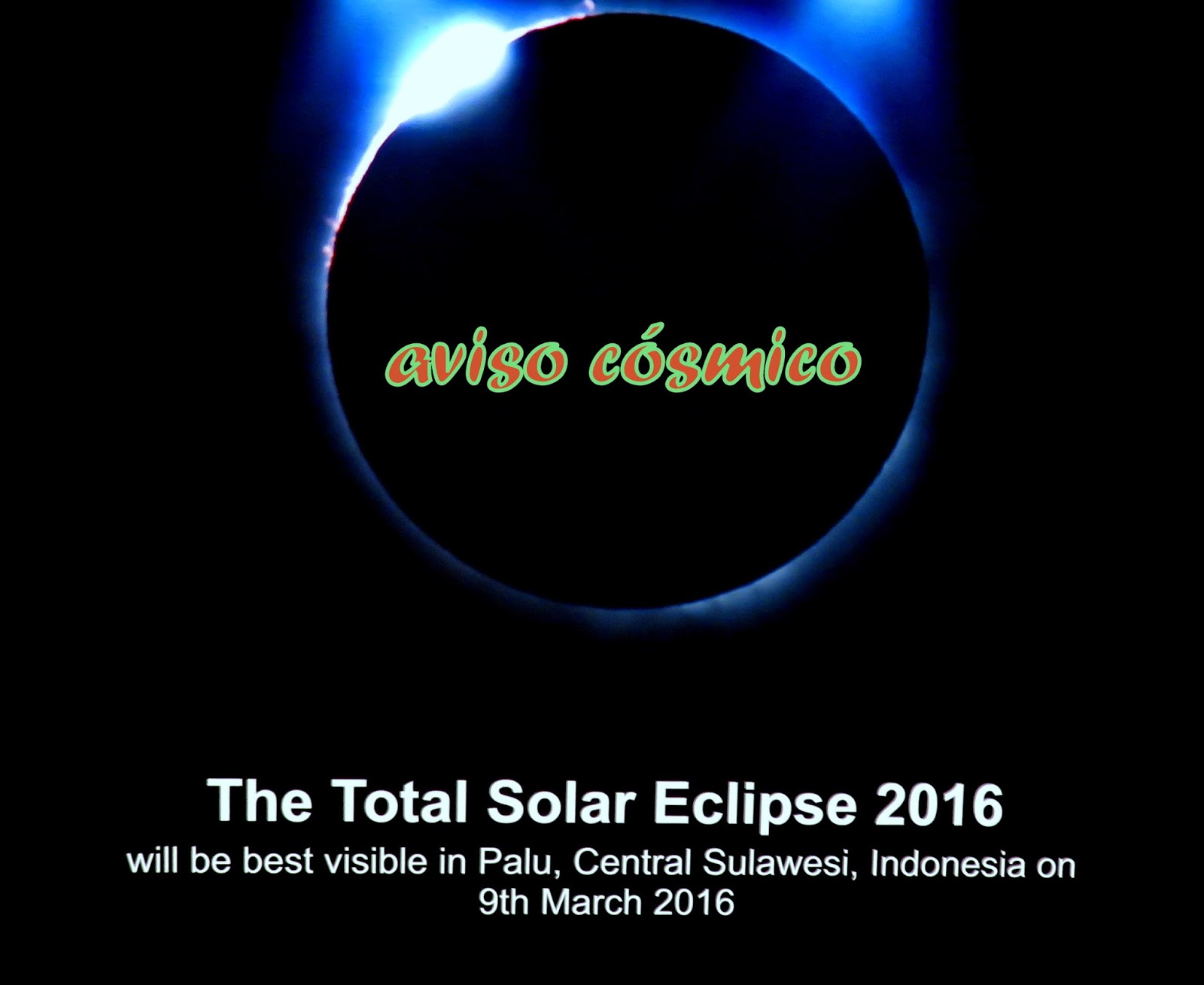 aviso cósmico

The Total Solar Eclipse 2016

will be best visible in Palu, Central Sulawesi, Indonesia on 9th March 2016